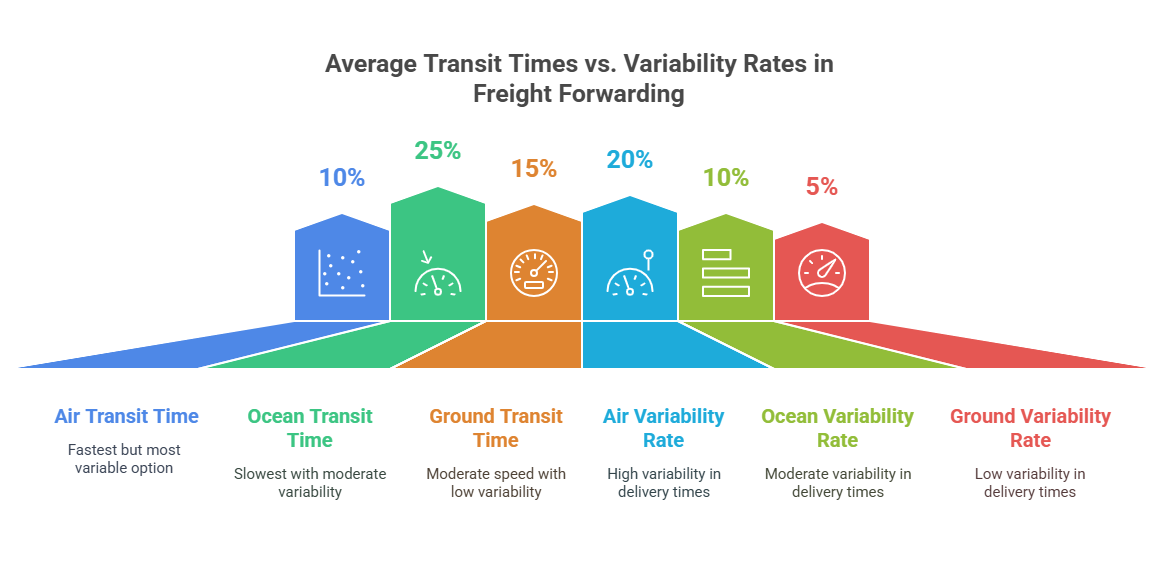 Average Transit Times vs. Variability Rates in Freight Forwarding

10%

25%

15%

20%

10%

5%

Air Transit Time

Fastest but most variable option

Ocean Transit Time

Slowest with moderate variability

Ground Transit Time

Moderate speed with low variability

Air Variability Rate

High variability in delivery times

Ocean Variability Rate

Moderate variability in delivery times

Ground Variability Rate

Low variability in delivery times